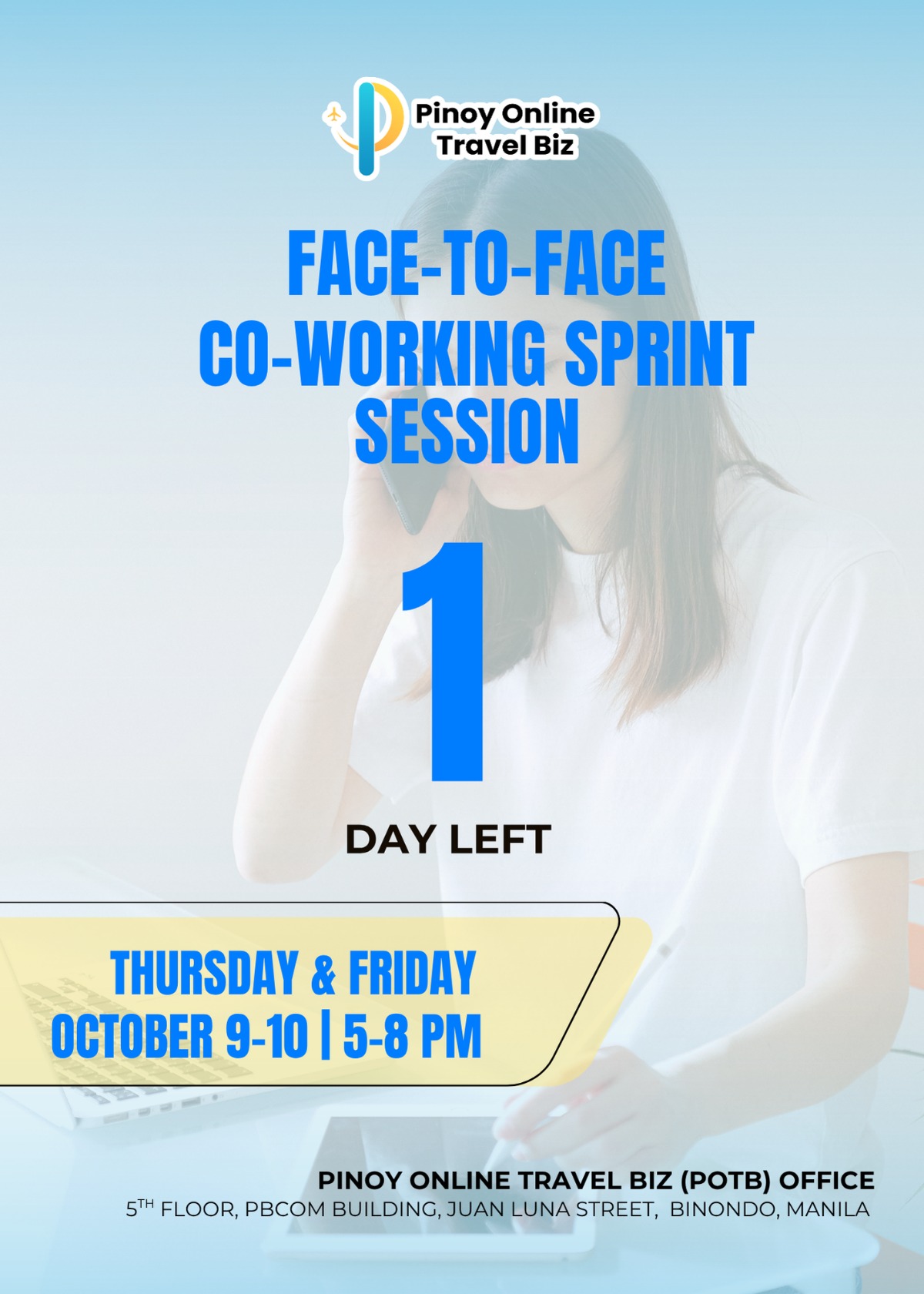 Pinoy Online Travel Biz

FACE-TO-FACE CO-WORKING SPRINT SESSION

1

DAY LEFT

THURSDAY & FRIDAY
OCTOBER 9-10 | 5-8 PM

PINOY ONLINE TRAVEL BIZ (POTB) OFFICE
5$^{TH}$ FLOOR, PBCOM BUILDING, JUAN LUNA STREET, BINONDO, MANILA